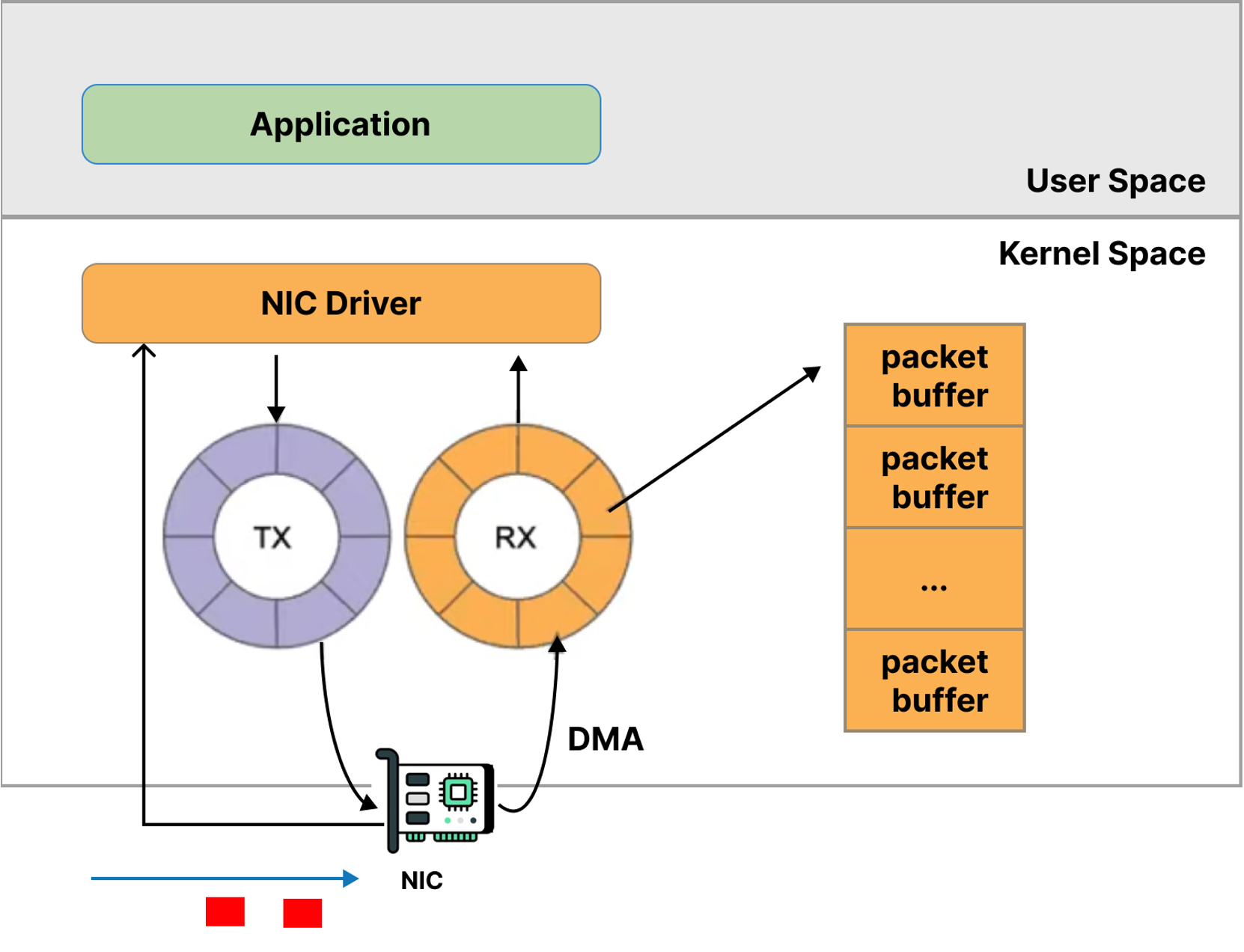 Application

User Space

Kernel Space

NIC Driver

TX

RX

packet buffer

packet buffer

...

packet buffer

DMA

NIC